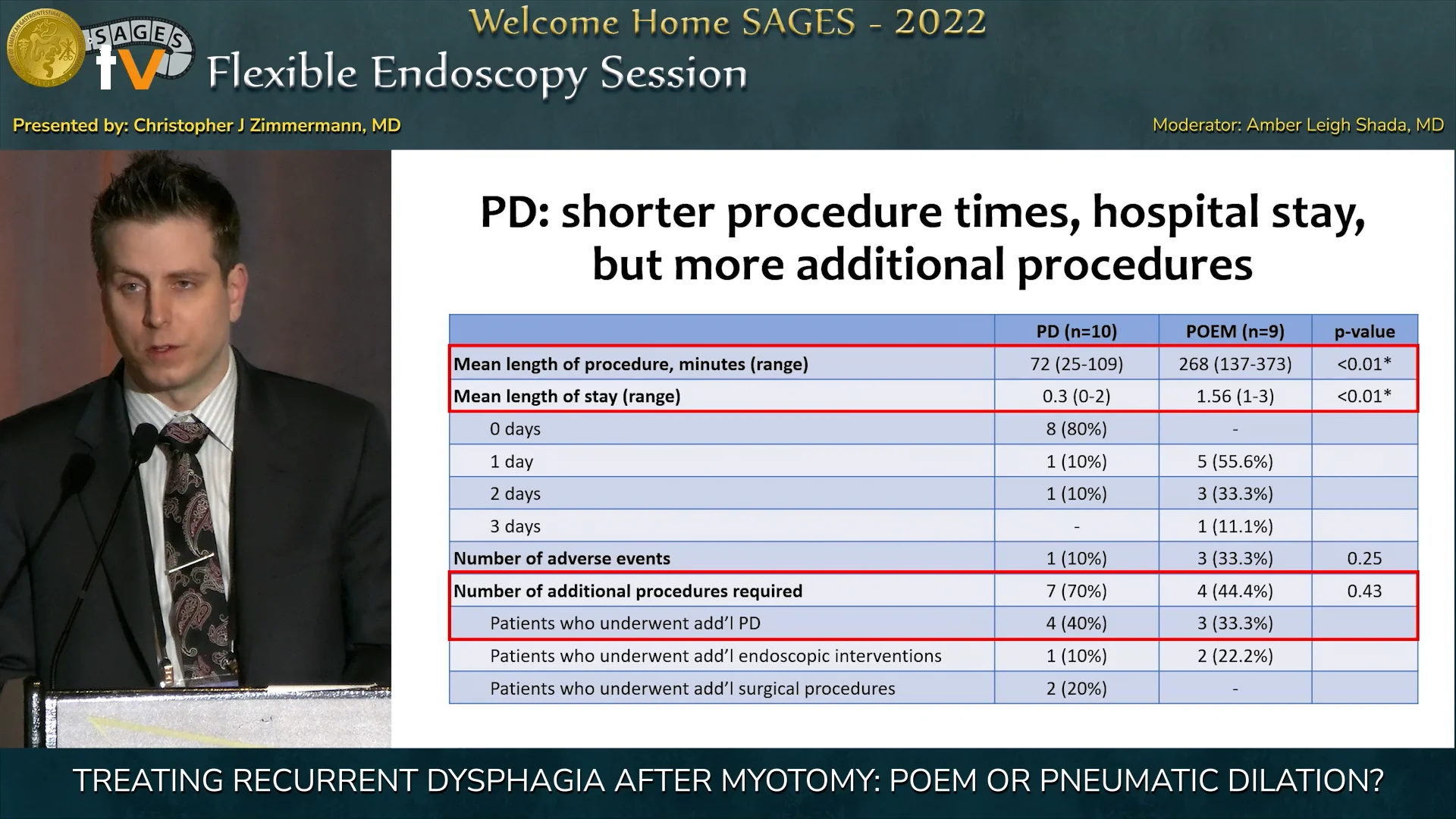 SAGES tv

Welcome Home SAGES - 2022

Flexible Endoscopy Session

Presented by: Christopher J Zimmermann, MD

Moderator: Amber Leigh Shada, MD

PD: shorter procedure times, hospital stay, but more additional procedures

| | PD (n=10) | POEM (n=9) | p-value |
|---|---|---|---|
| Mean length of procedure, minutes (range) | 72 (25-109) | 268 (137-373) | <0.01* |
| Mean length of stay (range) | 0.3 (0-2) | 1.56 (1-3) | <0.01* |
| 0 days | 8 (80%) | - | |
| 1 day | 1 (10%) | 5 (55.6%) | |
| 2 days | 1 (10%) | 3 (33.3%) | |
| 3 days | - | 1 (11.1%) | |
| Number of adverse events | 1 (10%) | 3 (33.3%) | 0.25 |
| Number of additional procedures required | 7 (70%) | 4 (44.4%) | 0.43 |
| Patients who underwent add'l PD | 4 (40%) | 3 (33.3%) | |
| Patients who underwent add'l endoscopic interventions | 1 (10%) | 2 (22.2%) | |
| Patients who underwent add'l surgical procedures | 2 (20%) | - | |

TREATING RECURRENT DYSPHAGIA AFTER MYOTOMY: POEM OR PNEUMATIC DILATION?